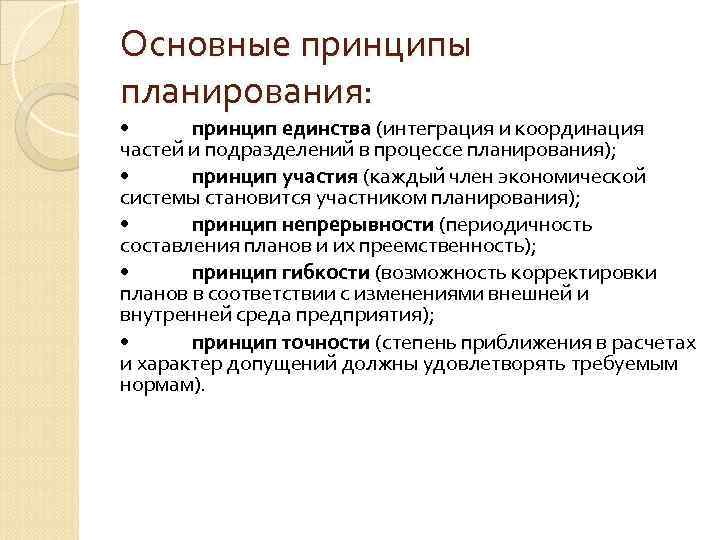 Основные принципы планирования:

• принцип единства (интеграция и координация частей и подразделений в процессе планирования);

• принцип участия (каждый член экономической системы становится участником планирования);

• принцип непрерывности (периодичность составления планов и их преемственность);

• принцип гибкости (возможность корректировки планов в соответствии с изменениями внешней и внутренней среда предприятия);

• принцип точности (степень приближения в расчетах и характер допущений должны удовлетворять требуемым нормам).